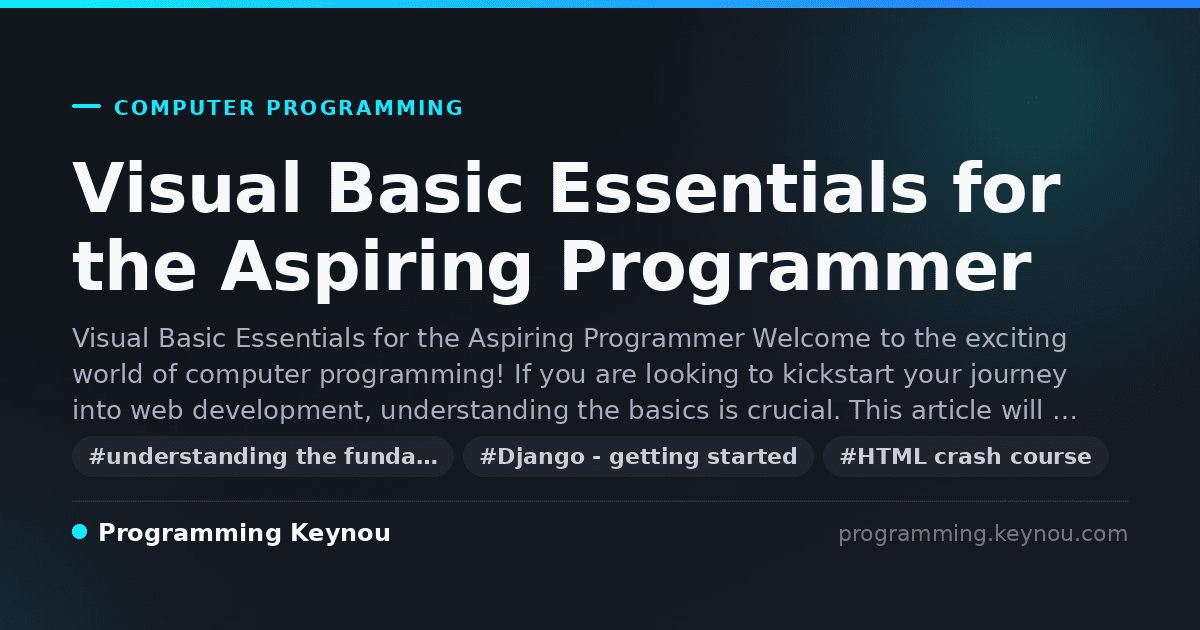 COMPUTER PROGRAMMING

Visual Basic Essentials for the Aspiring Programmer

Visual Basic Essentials for the Aspiring Programmer Welcome to the exciting world of computer programming! If you are looking to kickstart your journey into web development, understanding the basics is crucial. This article will …

#understanding the funda… #Django - getting started #HTML crash course

Programming Keynou

programming.keynou.com